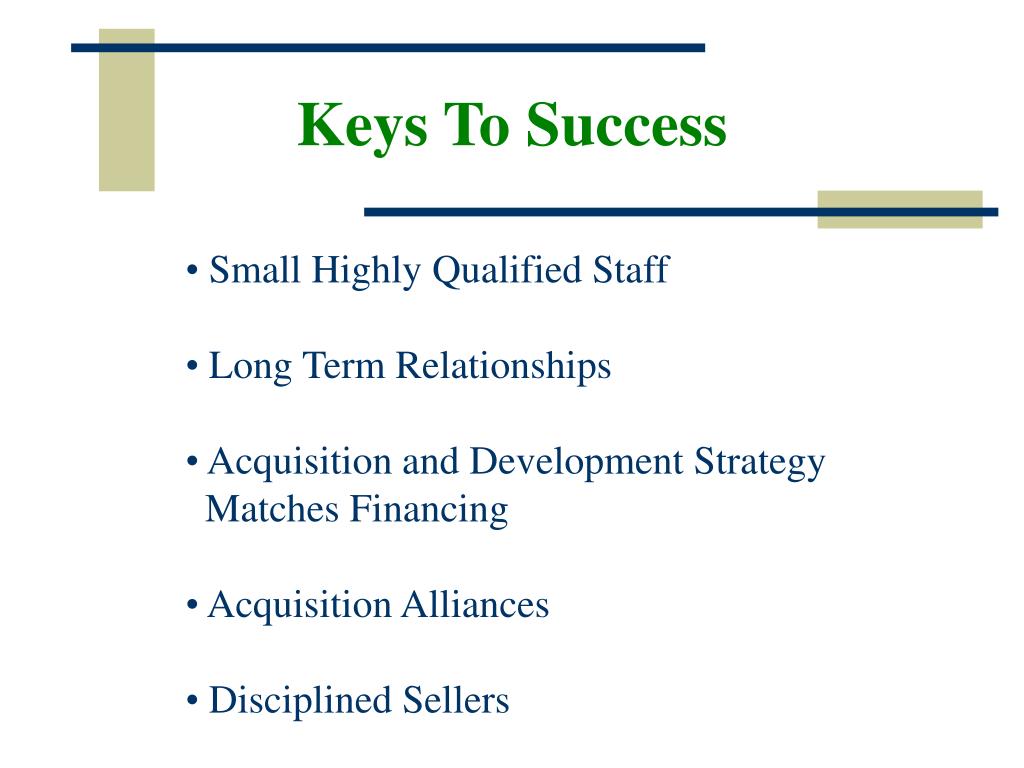 Keys To Success

• Small Highly Qualified Staff

• Long Term Relationships

• Acquisition and Development Strategy Matches Financing

• Acquisition Alliances

• Disciplined Sellers